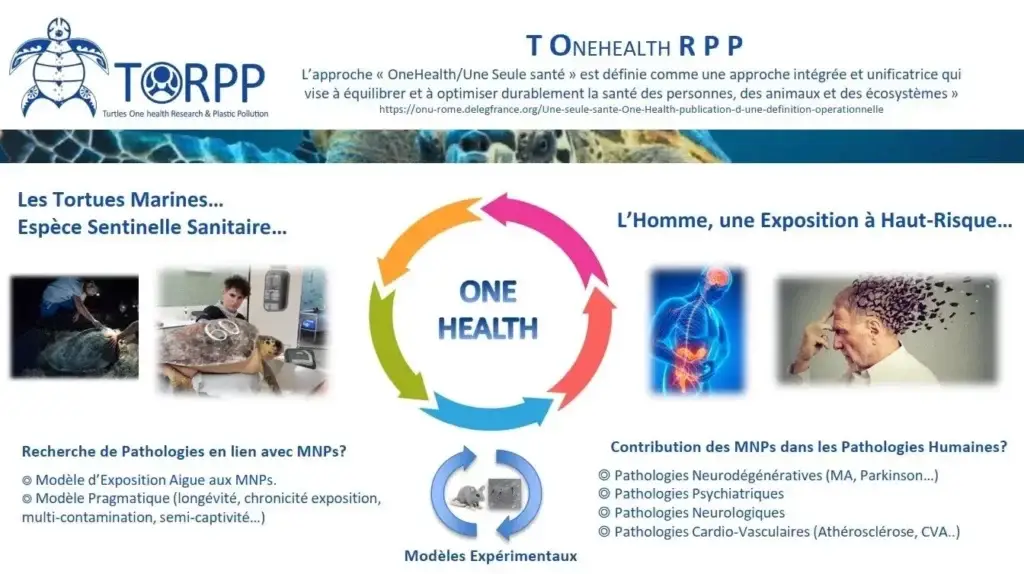 TORPP
Turtles One health Research & Plastic Pollution

T ONEHEALTH R P P

L'approche « OneHealth/Une Seule santé » est définie comme une approche intégrée et unificatrice qui vise à équilibrer et à optimiser durablement la santé des personnes, des animaux et des écosystèmes »
https://onu-rome.delegfrance.org/Une-seule-sante-One-Health-publication-d-une-definition-operationnelle

Les Tortues Marines… Espèce Sentinelle Sanitaire…

ONE HEALTH

L'Homme, une Exposition à Haut-Risque…

Recherche de Pathologies en lien avec MNPs?
◎ Modèle d'Exposition Aigue aux MNPs.
◎ Modèle Pragmatique (longévité, chronicité exposition, multi-contamination, semi-captivité…)

Modèles Expérimentaux

Contribution des MNPs dans les Pathologies Humaines?
◎ Pathologies Neurodégénératives (MA, Parkinson…)
◎ Pathologies Psychiatriques
◎ Pathologies Neurologiques
◎ Pathologies Cardio-Vasculaires (Athérosclérose, CVA..)